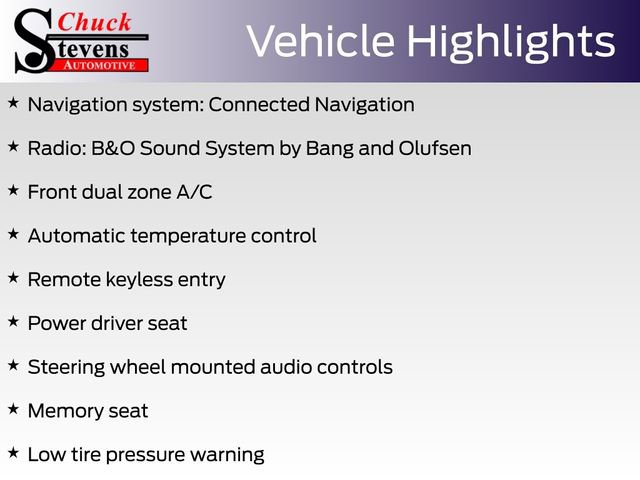 Chuck Stevens AUTOMOTIVE

Vehicle Highlights

★ Navigation system: Connected Navigation

★ Radio: B&O Sound System by Bang and Olufsen

★ Front dual zone A/C

★ Automatic temperature control

★ Remote keyless entry

★ Power driver seat

★ Steering wheel mounted audio controls

★ Memory seat

★ Low tire pressure warning